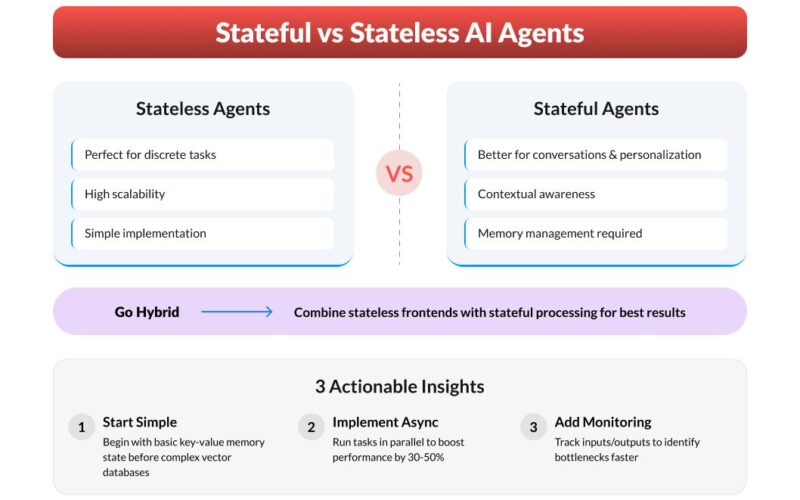 Stateful vs Stateless AI Agents

Stateless Agents

Perfect for discrete tasks

High scalability

Simple implementation

VS

Stateful Agents

Better for conversations & personalization

Contextual awareness

Memory management required

Go Hybrid

Combine stateless frontends with stateful processing for best results

3 Actionable Insights

1 Start Simple
Begin with basic key-value memory state before complex vector databases

2 Implement Async
Run tasks in parallel to boost performance by 30-50%

3 Add Monitoring
Track inputs/outputs to identify bottlenecks faster